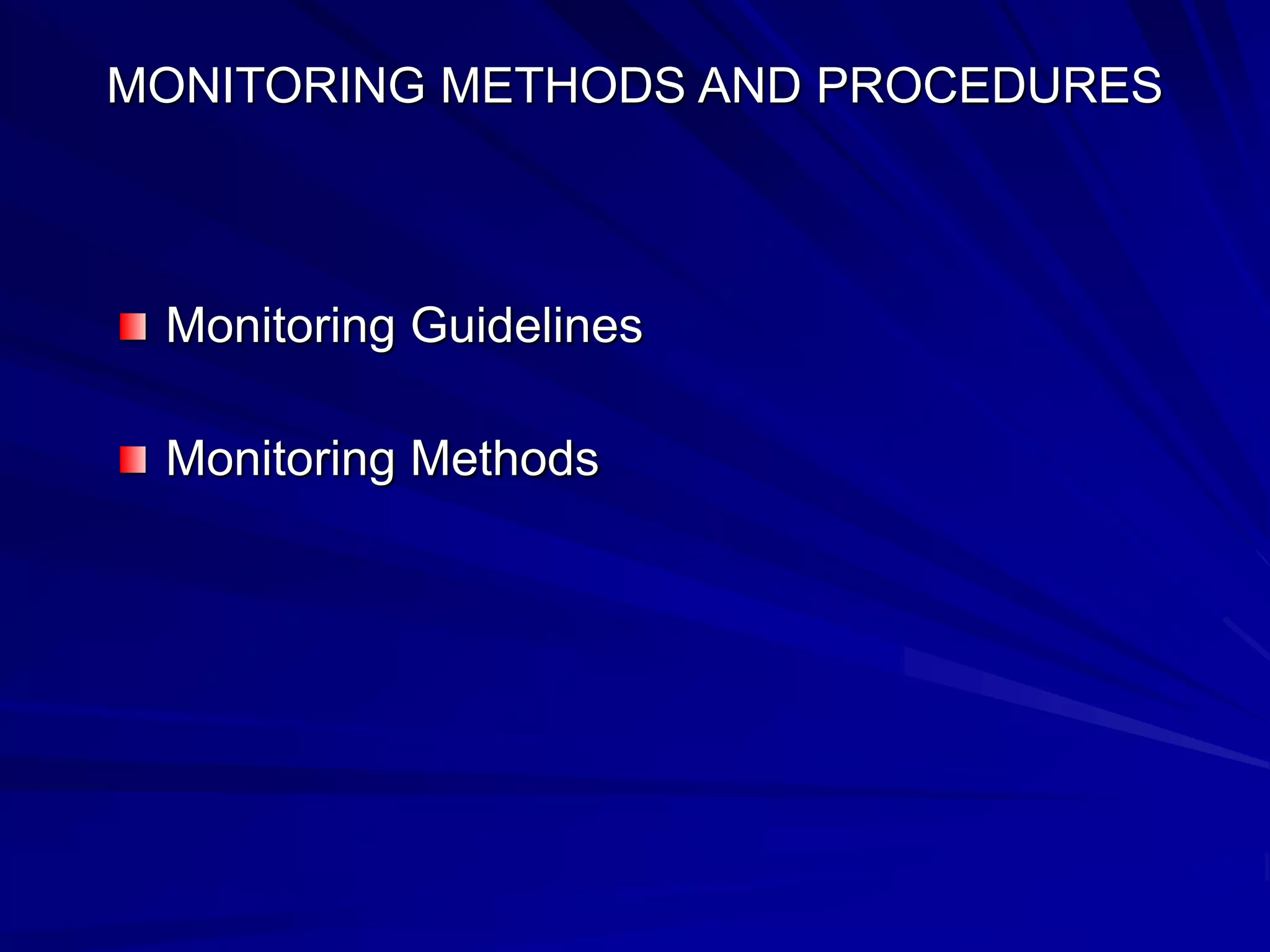 MONITORING METHODS AND PROCEDURES

Monitoring Guidelines

Monitoring Methods